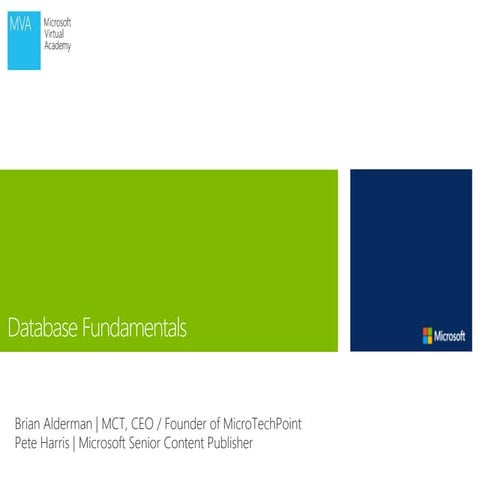 MVA
Microsoft
Virtual
Academy

Database Fundamentals

Microsoft

Brian Alderman | MCT, CEO / Founder of MicroTechPoint
Pete Harris | Microsoft Senior Content Publisher